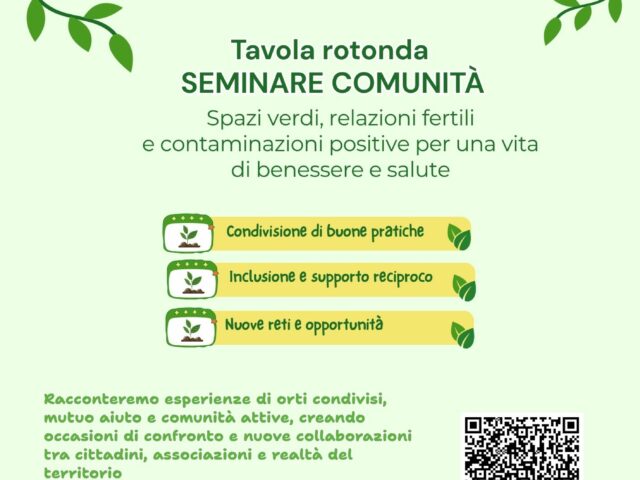 Tavola rotonda
SEMINARE COMUNITÀ

Spazi verdi, relazioni fertili e contaminazioni positive per una vita di benessere e salute

Condivisione di buone pratiche

Inclusione e supporto reciproco

Nuove reti e opportunità

Racconteremo esperienze di orti condivisi, mutuo aiuto e comunità attive, creando occasioni di confronto e nuove collaborazioni tra cittadini, associazioni e realtà del territorio